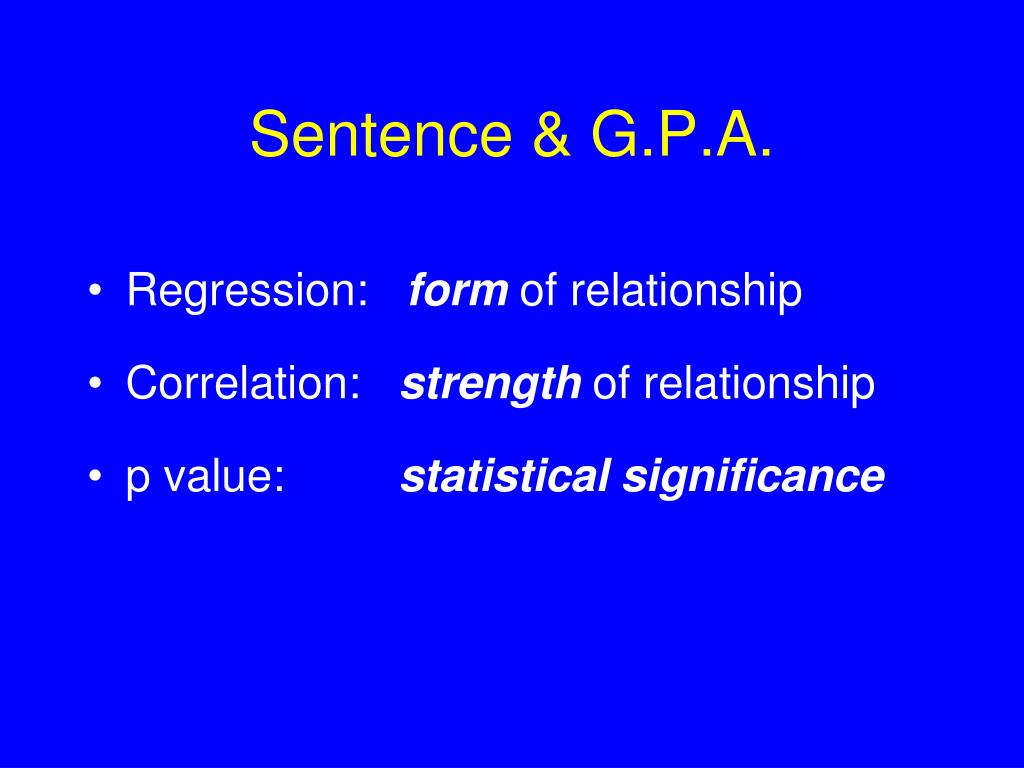 Sentence & G.P.A.

• Regression: form of relationship
• Correlation: strength of relationship
• p value: statistical significance